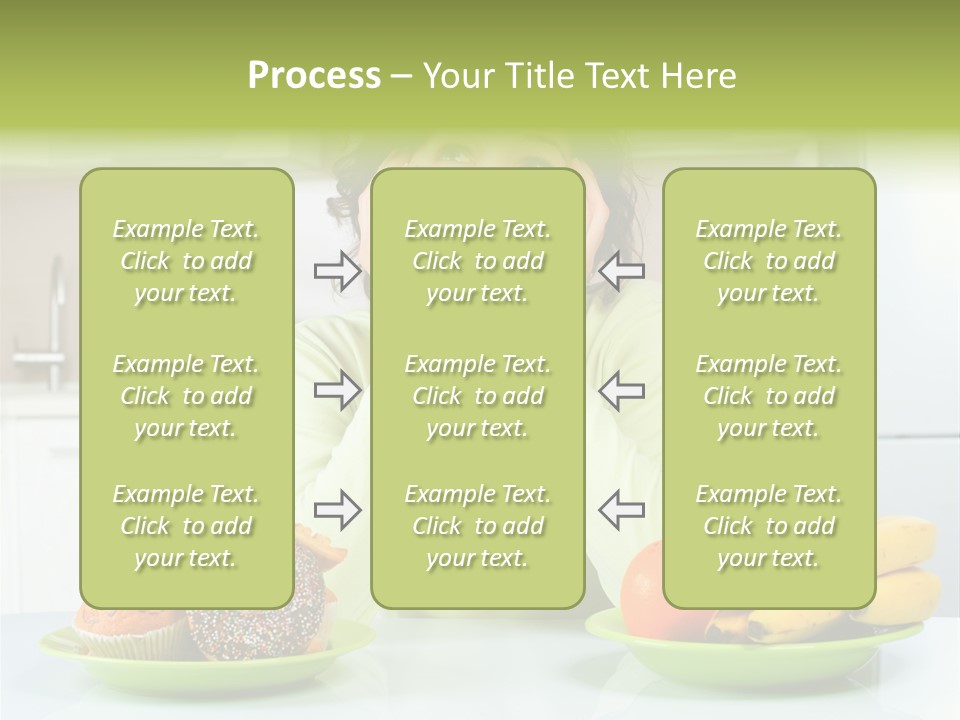 Process – Your Title Text Here

Example Text. Click to add your text.

Example Text. Click to add your text.

Example Text. Click to add your text.

Example Text. Click to add your text.

Example Text. Click to add your text.

Example Text. Click to add your text.

Example Text. Click to add your text.

Example Text. Click to add your text.

Example Text. Click to add your text.